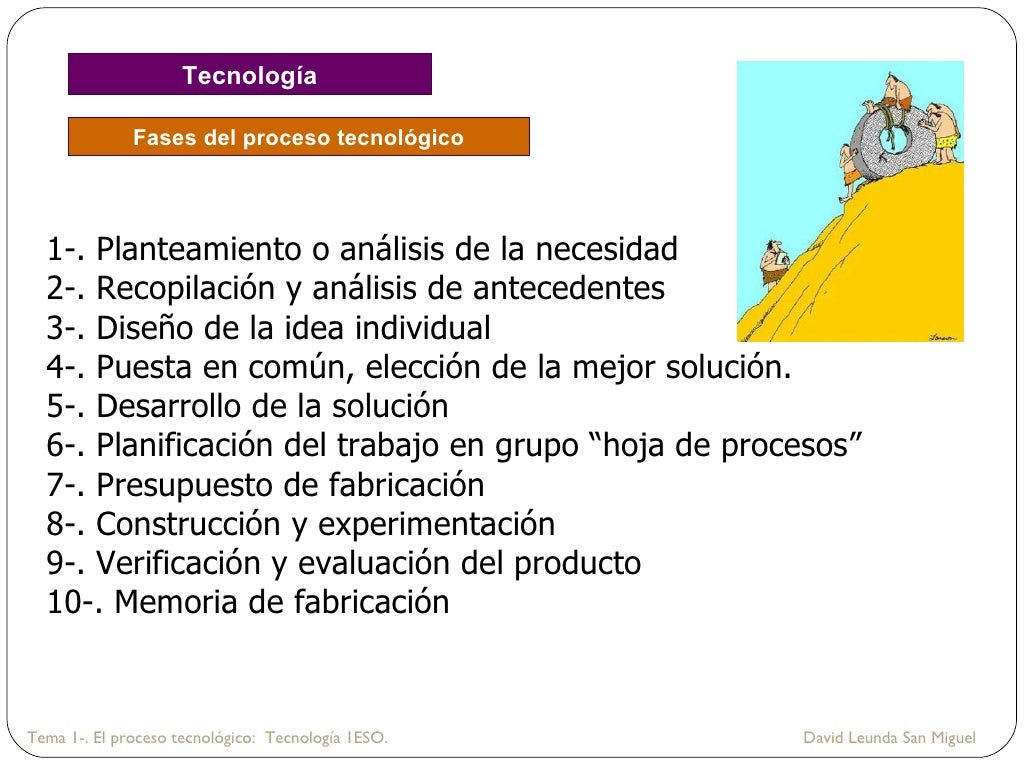 Tecnología

Fases del proceso tecnológico

1-. Planteamiento o análisis de la necesidad
2-. Recopilación y análisis de antecedentes
3-. Diseño de la idea individual
4-. Puesta en común, elección de la mejor solución.
5-. Desarrollo de la solución
6-. Planificación del trabajo en grupo “hoja de procesos”
7-. Presupuesto de fabricación
8-. Construcción y experimentación
9-. Verificación y evaluación del producto
10-. Memoria de fabricación

Tema 1-. El proceso tecnológico: Tecnología 1ESO.

David Leunda San Miguel